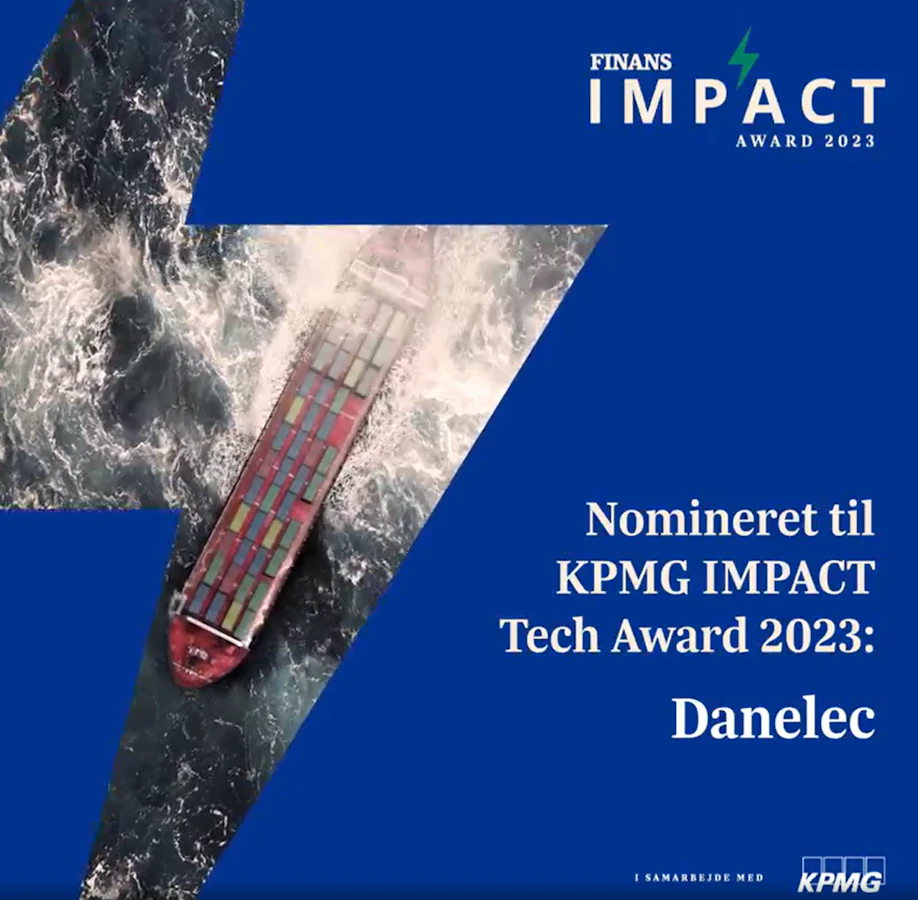 FINANS
IMPACT
AWARD 2023

Nomineret til KPMG IMPACT Tech Award 2023:

Danelec

I SAMARBEJDE MED KPMG